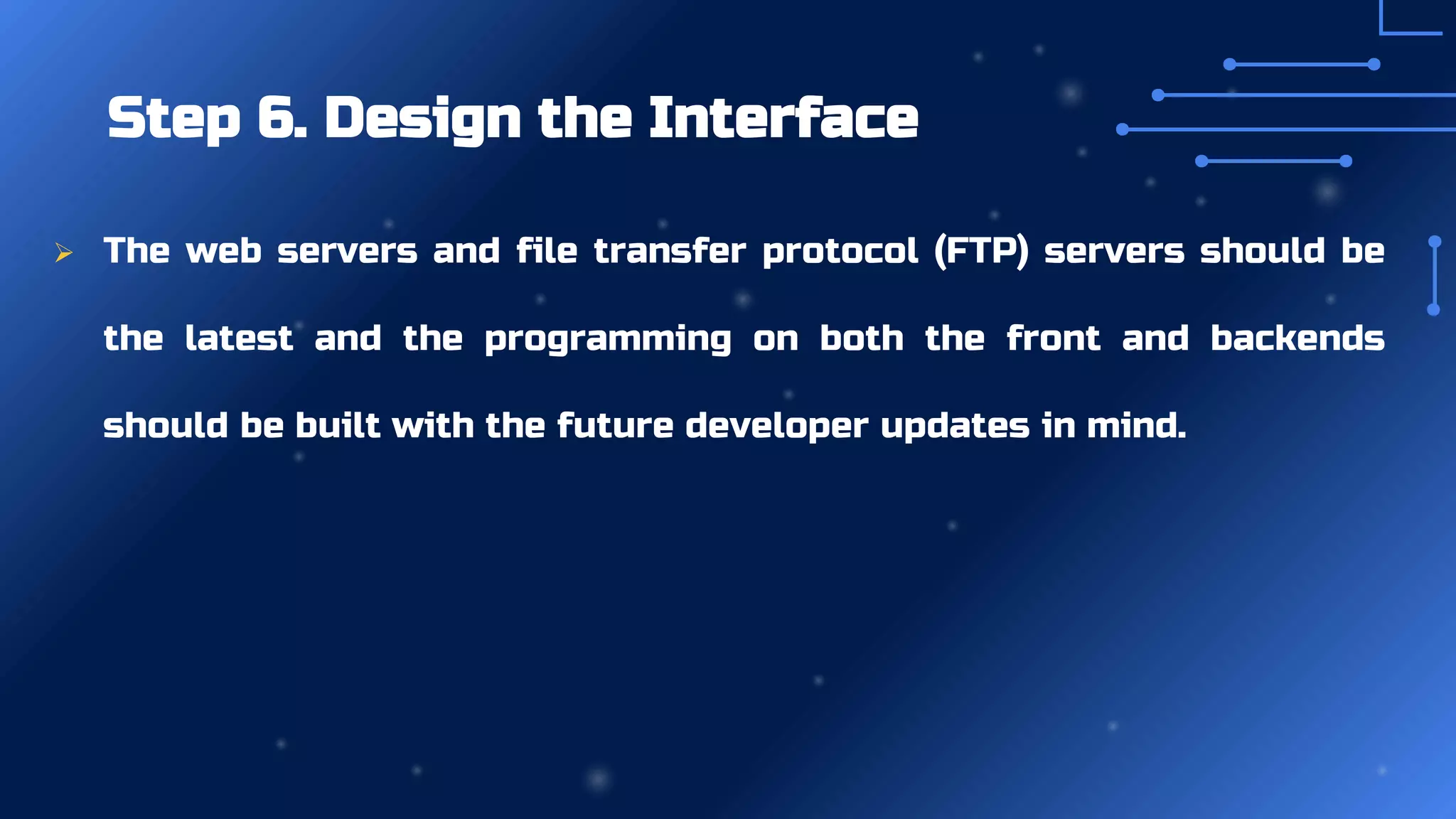 Step 6. Design the Interface

➢ The web servers and file transfer protocol (FTP) servers should be the latest and the programming on both the front and backends should be built with the future developer updates in mind.